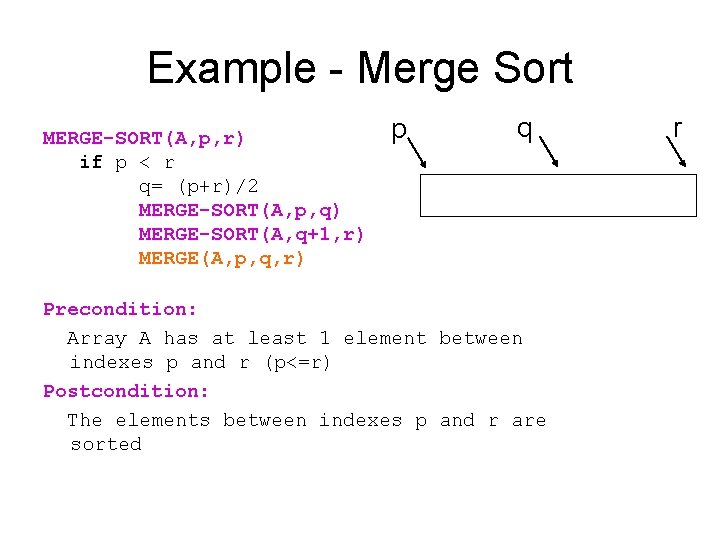 Example - Merge Sort

MERGE-SORT(A,p,r)
if p < r
q= (p+r)/2
MERGE-SORT(A,p,q)
MERGE-SORT(A,q+1,r)
MERGE(A,p,q,r)

p q r

Precondition:
Array A has at least 1 element between indexes p and r (p<=r)

Postcondition:
The elements between indexes p and r are sorted